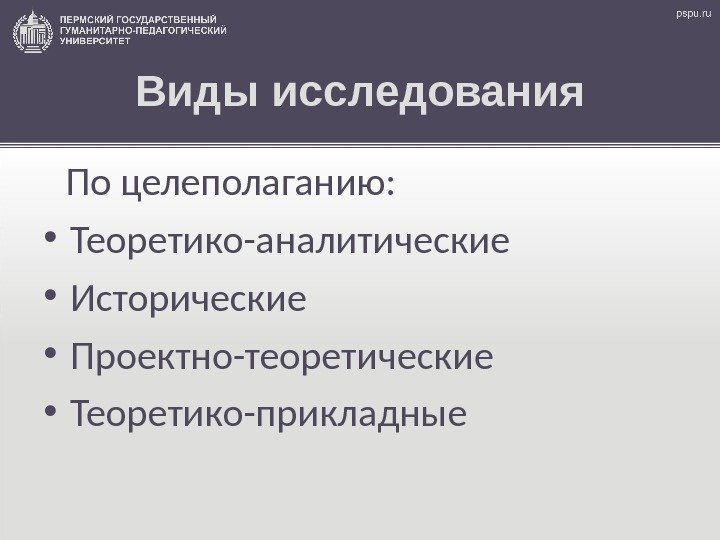 ПЕРМСКИЙ ГОСУДАРСТВЕННЫЙ ГУМАНИТАРНО-ПЕДАГОГИЧЕСКИЙ УНИВЕРСИТЕТ

pspu.ru

Виды исследования

По целеполаганию:

• Теоретико-аналитические
• Исторические
• Проектно-теоретические
• Теоретико-прикладные